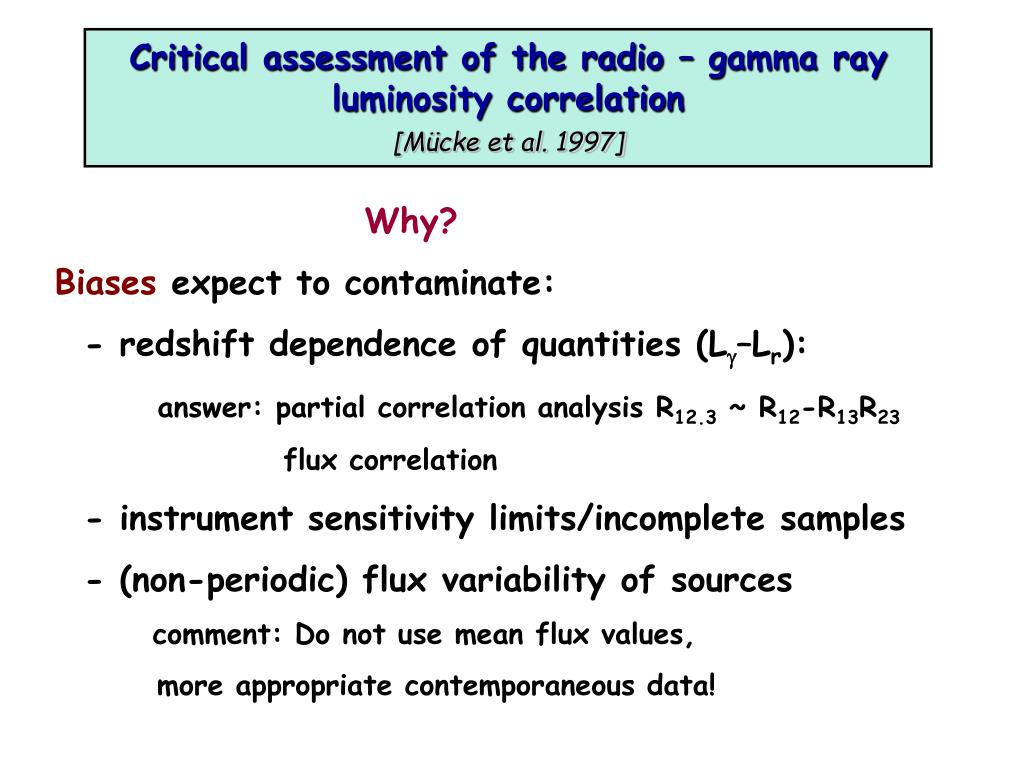 Critical assessment of the radio – gamma ray luminosity correlation
[Mücke et al. 1997]

Why?

Biases expect to contaminate:

- redshift dependence of quantities ($L_\gamma$–$L_r$):

answer: partial correlation analysis $R_{12.3}$ ~ $R_{12}$-$R_{13}R_{23}$

flux correlation

- instrument sensitivity limits/incomplete samples

- (non-periodic) flux variability of sources

comment: Do not use mean flux values,

more appropriate contemporaneous data!